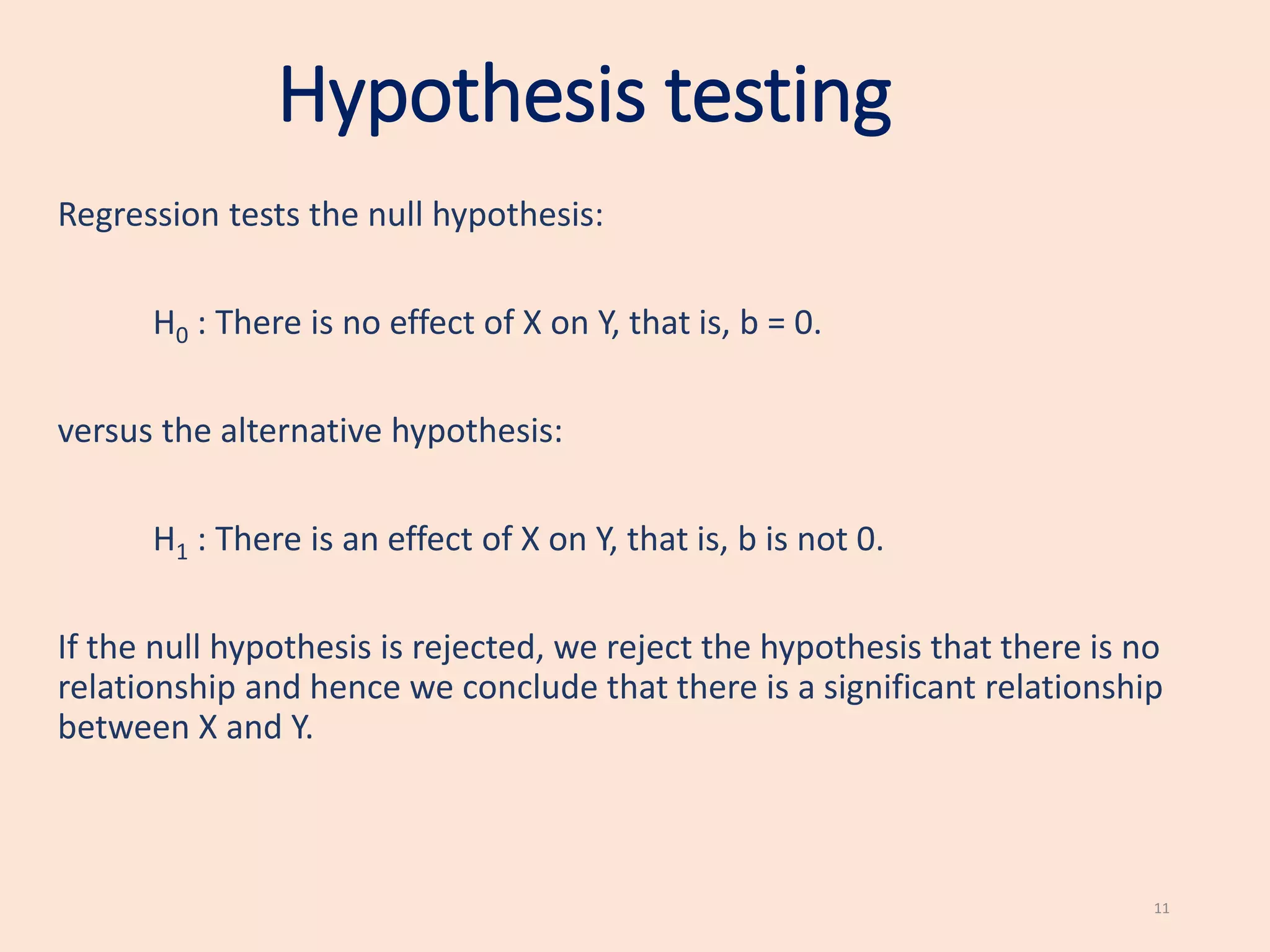 Hypothesis testing

Regression tests the null hypothesis:

$H_0$ : There is no effect of X on Y, that is, b = 0.

versus the alternative hypothesis:

$H_1$ : There is an effect of X on Y, that is, b is not 0.

If the null hypothesis is rejected, we reject the hypothesis that there is no relationship and hence we conclude that there is a significant relationship between X and Y.

11